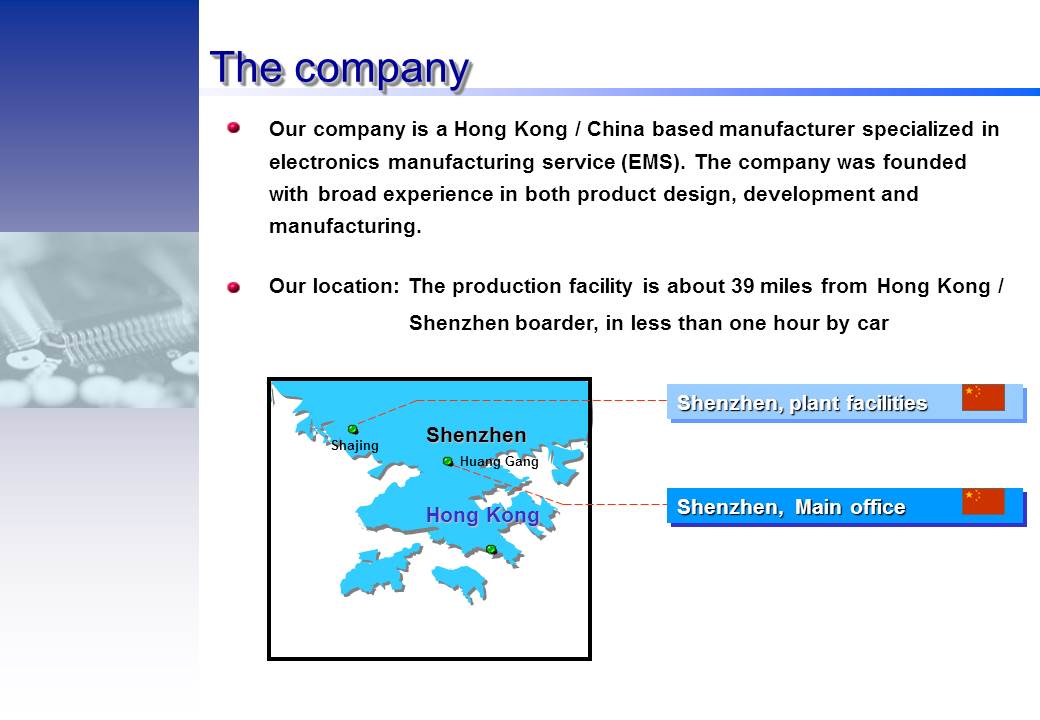 The company

Our company is a Hong Kong / China based manufacturer specialized in electronics manufacturing service (EMS). The company was founded with broad experience in both product design, development and manufacturing.

Our location: The production facility is about 39 miles from Hong Kong / Shenzhen boarder, in less than one hour by car

Shajing
Shenzhen
Huang Gang
Hong Kong

Shenzhen, plant facilities

Shenzhen, Main office